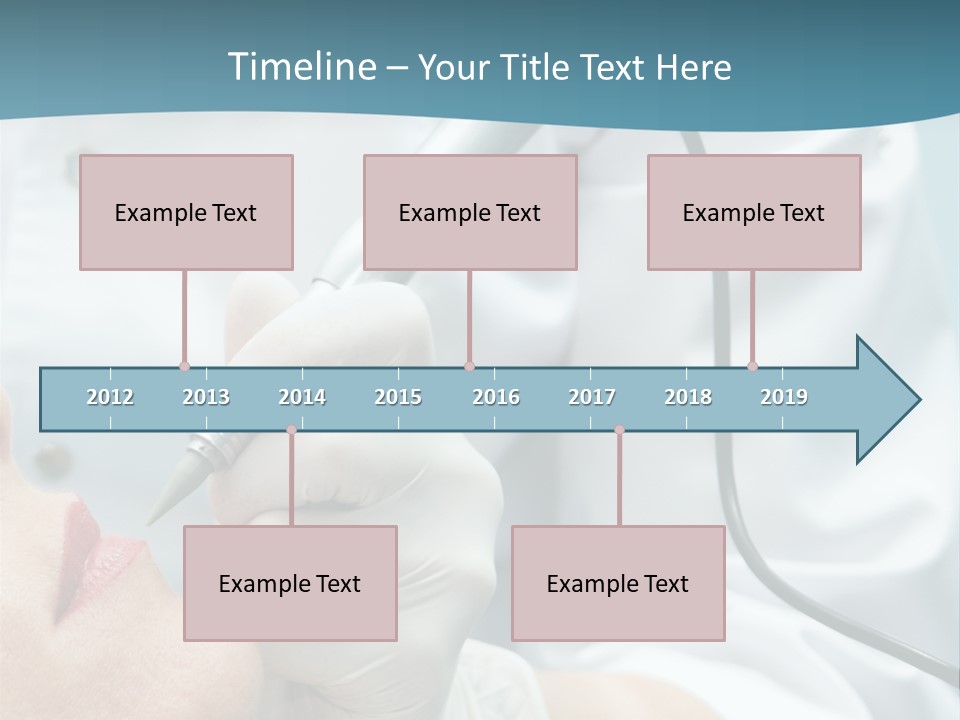 Timeline – Your Title Text Here

Example Text

Example Text

Example Text

2012 2013 2014 2015 2016 2017 2018 2019

Example Text

Example Text